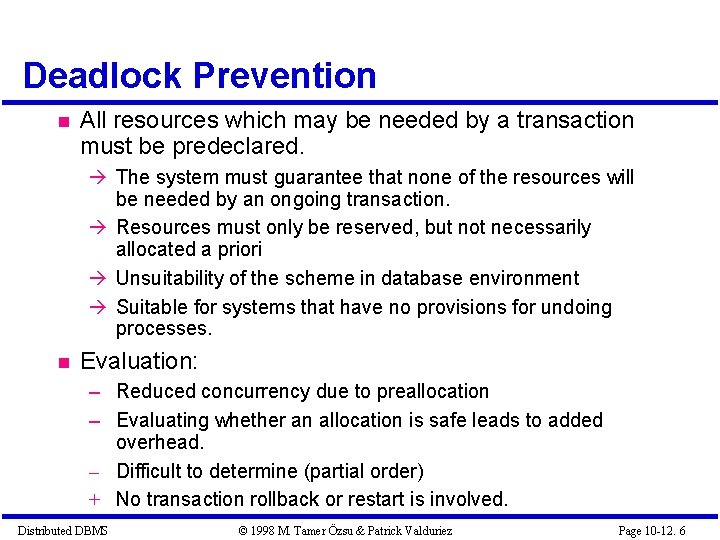 Deadlock Prevention

■ All resources which may be needed by a transaction must be predeclared.

→ The system must guarantee that none of the resources will be needed by an ongoing transaction.

→ Resources must only be reserved, but not necessarily allocated a priori

→ Unsuitability of the scheme in database environment

→ Suitable for systems that have no provisions for undoing processes.

■ Evaluation:

– Reduced concurrency due to preallocation

– Evaluating whether an allocation is safe leads to added overhead.

– Difficult to determine (partial order)

+ No transaction rollback or restart is involved.

Distributed DBMS © 1998 M. Tamer Özsu & Patrick Valduriez Page 10-12. 6